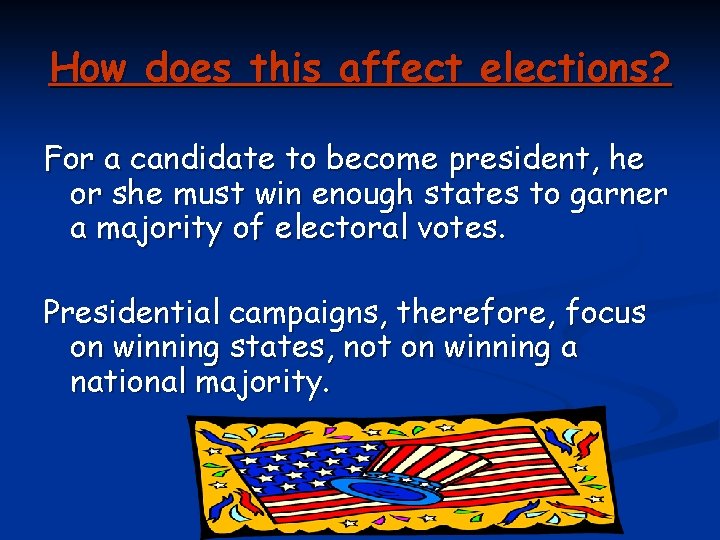 How does this affect elections?

For a candidate to become president, he or she must win enough states to garner a majority of electoral votes.

Presidential campaigns, therefore, focus on winning states, not on winning a national majority.